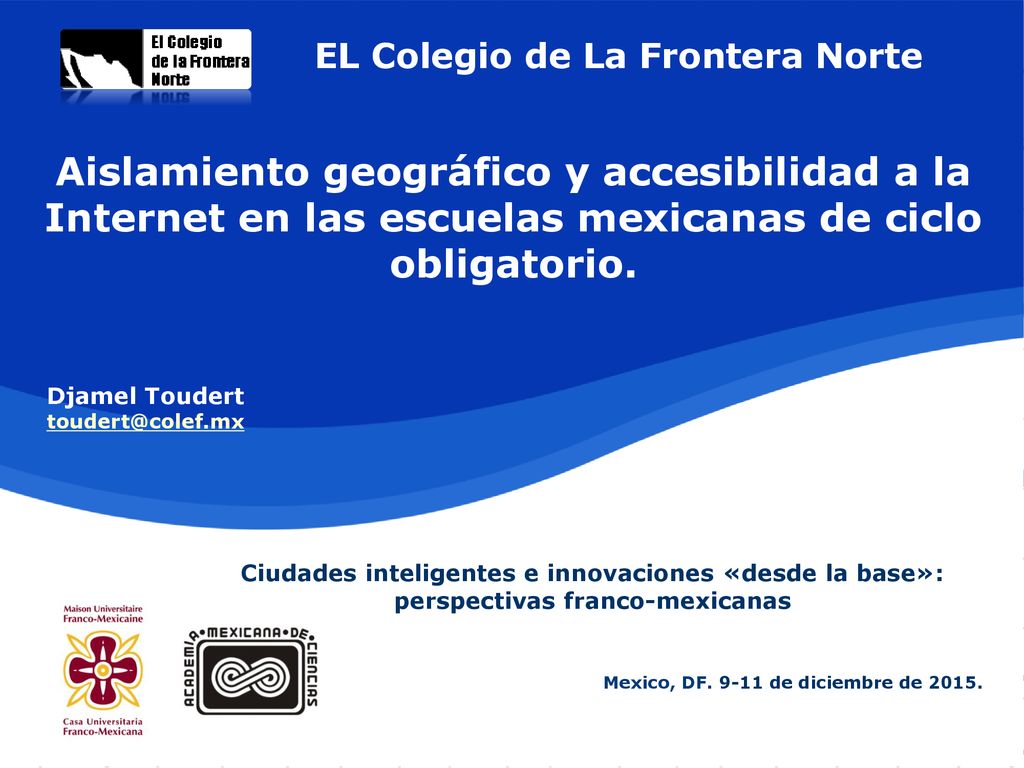 El Colegio de la Frontera Norte

EL Colegio de La Frontera Norte

Aislamiento geográfico y accesibilidad a la Internet en las escuelas mexicanas de ciclo obligatorio.

Djamel Toudert
toudert@colef.mx

Ciudades inteligentes e innovaciones «desde la base»: perspectivas franco-mexicanas

Maison Universitaire Franco-Mexicaine

Casa Universitaria Franco-Mexicana

ACADEMIA MEXICANA DE CIENCIAS

Mexico, DF. 9-11 de diciembre de 2015.